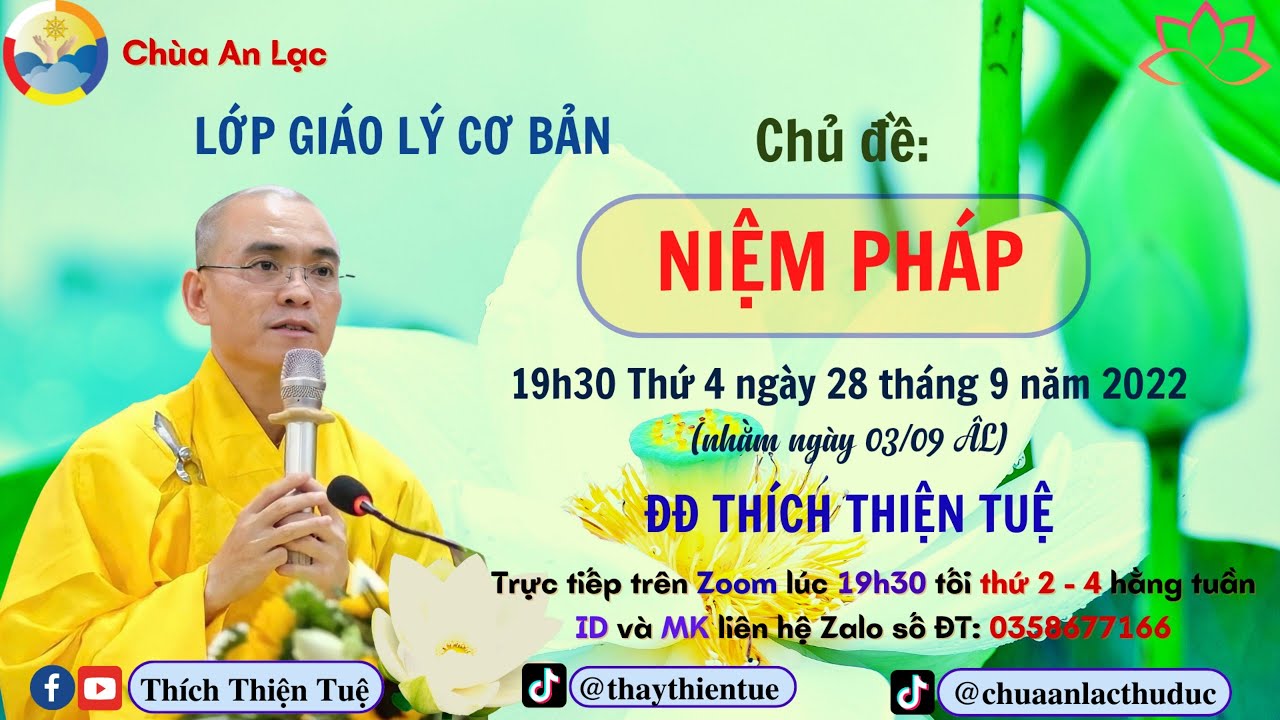 Chùa An Lạc

LỚP GIÁO LÝ CƠ BẢN

Chủ đề:

NIỆM PHÁP

19h30 Thứ 4 ngày 28 tháng 9 năm 2022

(nhằm ngày 03/09 ÂL)

ĐĐ THÍCH THIỆN TUỆ

Trực tiếp trên Zoom lúc 19h30 tối thứ 2 - 4 hằng tuần

ID và MK liên hệ Zalo số ĐT: 0358677166

Thích Thiện Tuệ

@thaythientue

@chuaanlacthuduc